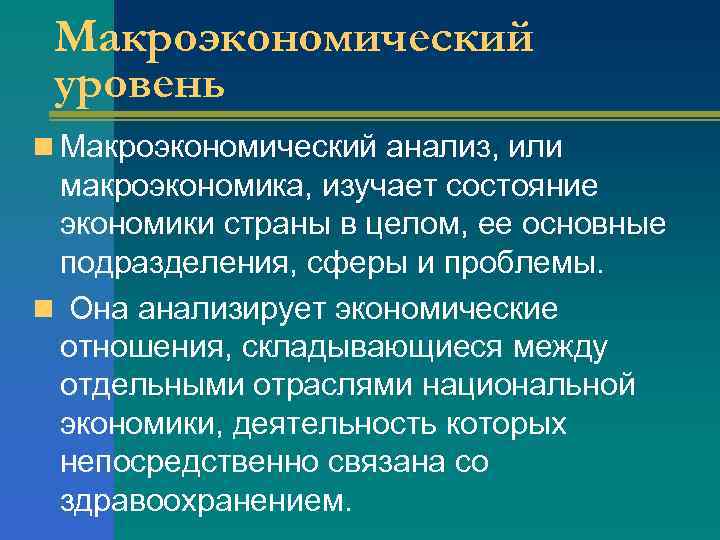 Макроэкономический уровень

Макроэкономический анализ, или макроэкономика, изучает состояние экономики страны в целом, ее основные подразделения, сферы и проблемы.

Она анализирует экономические отношения, складывающиеся между отдельными отраслями национальной экономики, деятельность которых непосредственно связана со здравоохранением.